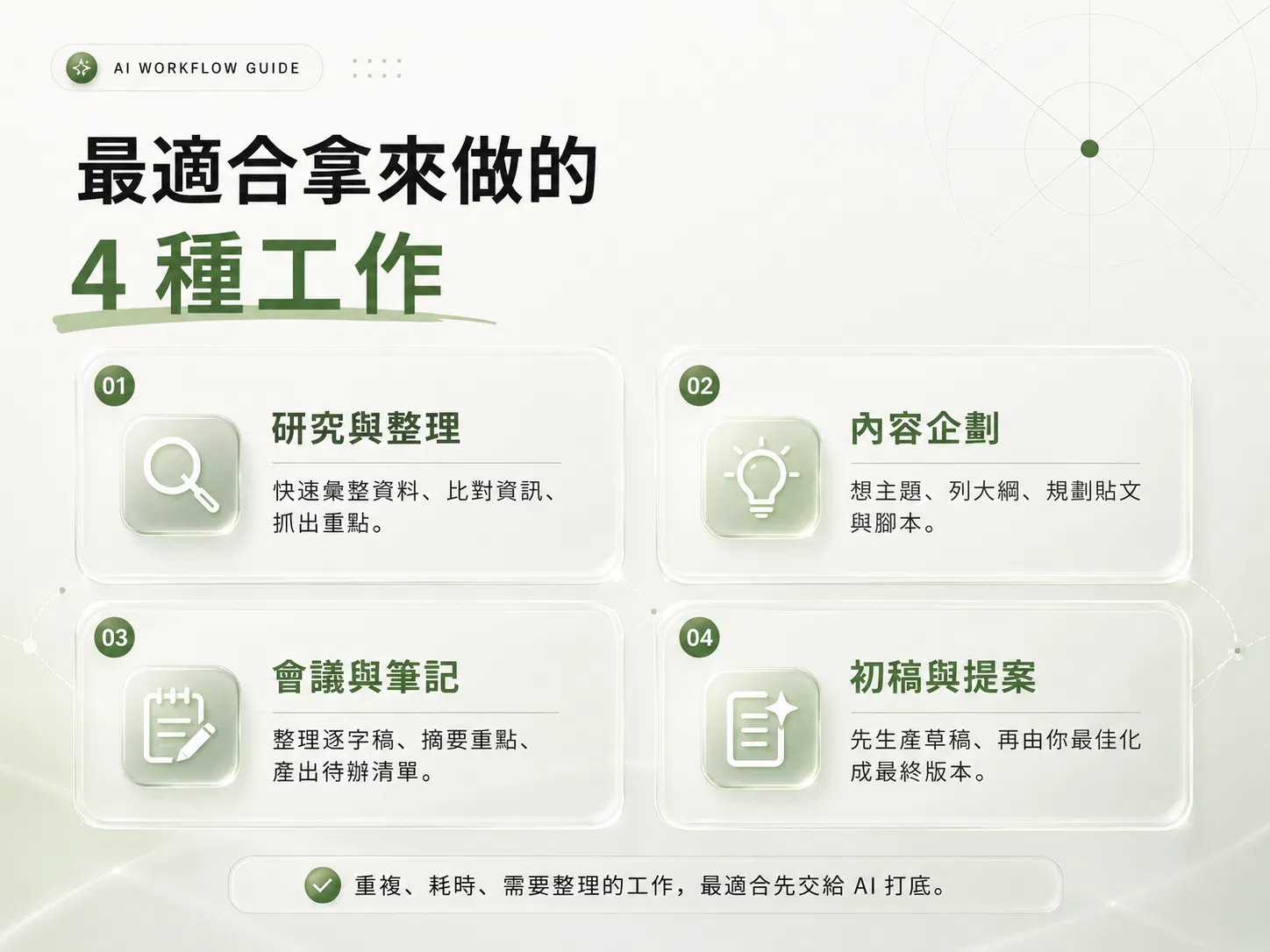 AI WORKFLOW GUIDE

最適合拿來做的

4 種工作

01

研究與整理

快速彙整資料、比對資訊、抓出重點。

02

內容企劃

想主題、列大綱、規劃貼文與腳本。

03

會議與筆記

整理逐字稿、摘要重點、產出待辦清單。

04

初稿與提案

先生產草稿、再由你最佳化成最終版本。

重複、耗時、需要整理的工作，最適合先交給 AI 打底。